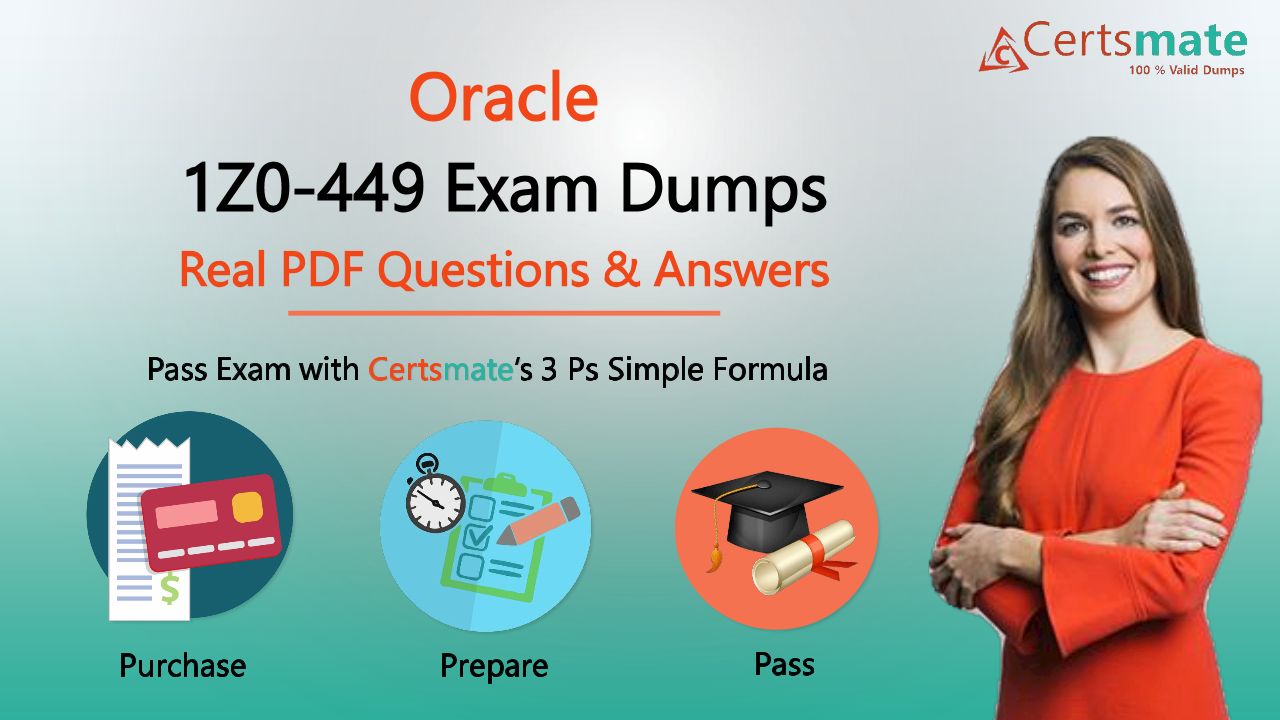 Certsmate
100 % Valid Dumps

Oracle

1Z0-449 Exam Dumps

Real PDF Questions & Answers

Pass Exam with Certsmate's 3 Ps Simple Formula

Purchase

Prepare

Pass